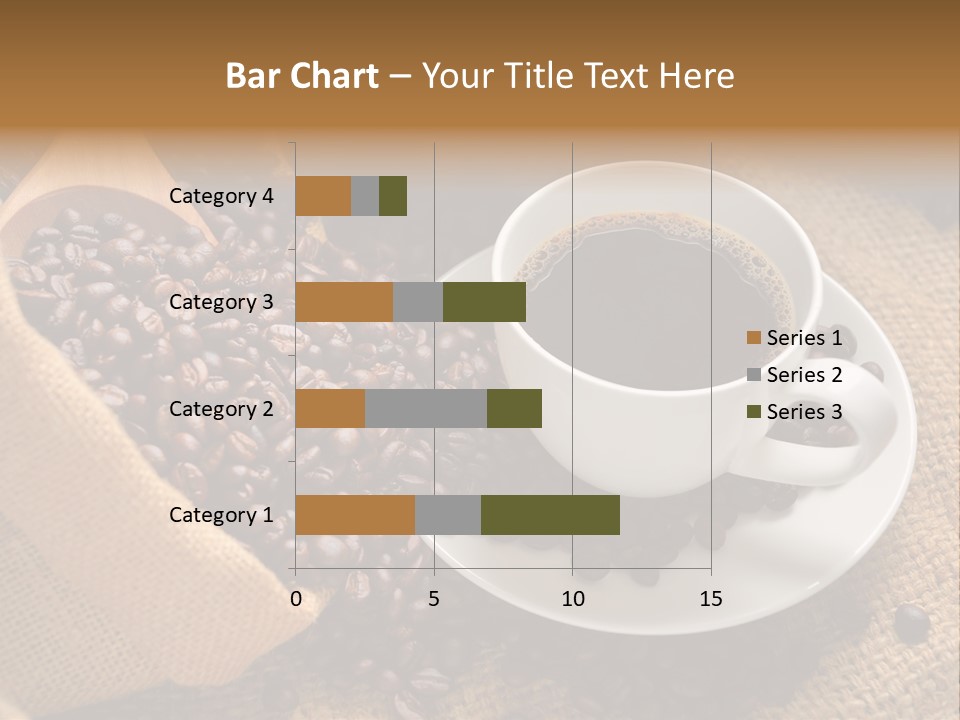 Bar Chart – Your Title Text Here

Category 4
Category 3
Category 2
Category 1

0
5
10
15

Series 1
Series 2
Series 3